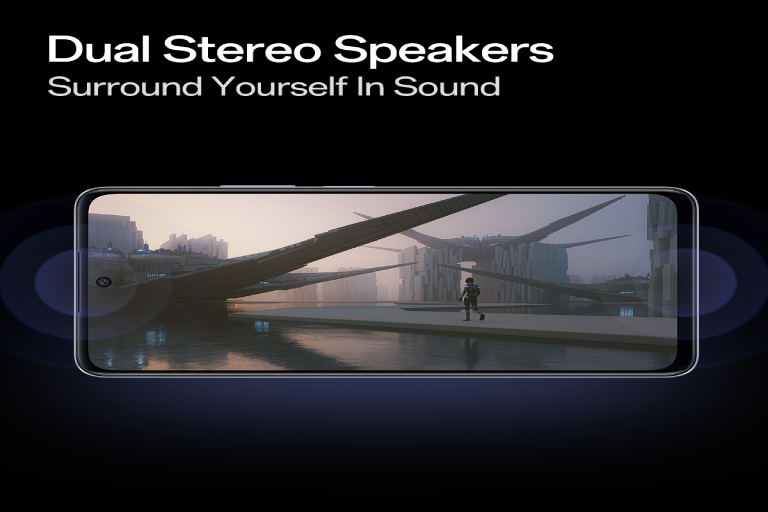 Dual Stereo Speakers
Surround Yourself In Sound